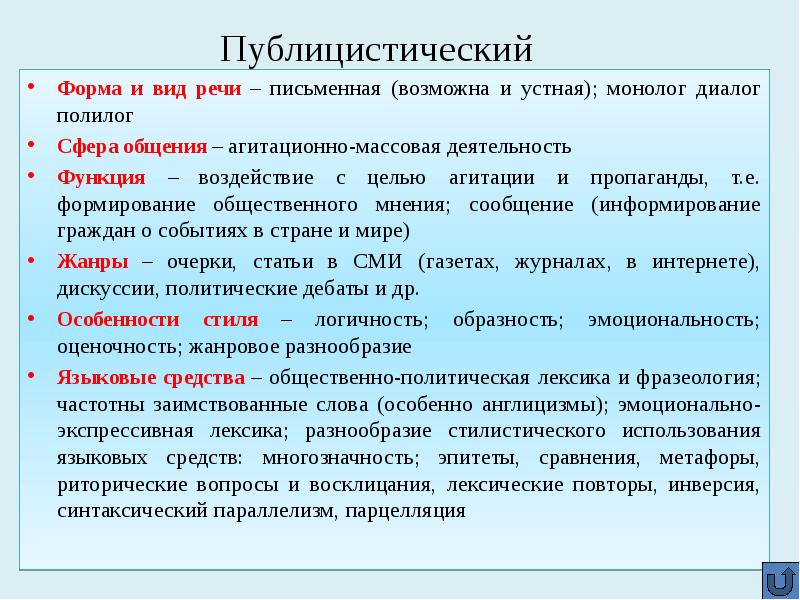 Публицистический

• Форма и вид речи – письменная (возможна и устная); монолог диалог полилог

• Сфера общения – агитационно-массовая деятельность

• Функция – воздействие с целью агитации и пропаганды, т.е. формирование общественного мнения; сообщение (информирование граждан о событиях в стране и мире)

• Жанры – очерки, статьи в СМИ (газетах, журналах, в интернете), дискуссии, политические дебаты и др.

• Особенности стиля – логичность; образность; эмоциональность; оценочность; жанровое разнообразие

• Языковые средства – общественно-политическая лексика и фразеология; частотны заимствованные слова (особенно англицизмы); эмоционально-экспрессивная лексика; разнообразие стилистического использования языковых средств: многозначность; эпитеты, сравнения, метафоры, риторические вопросы и восклицания, лексические повторы, инверсия, синтаксический параллелизм, парцелляция